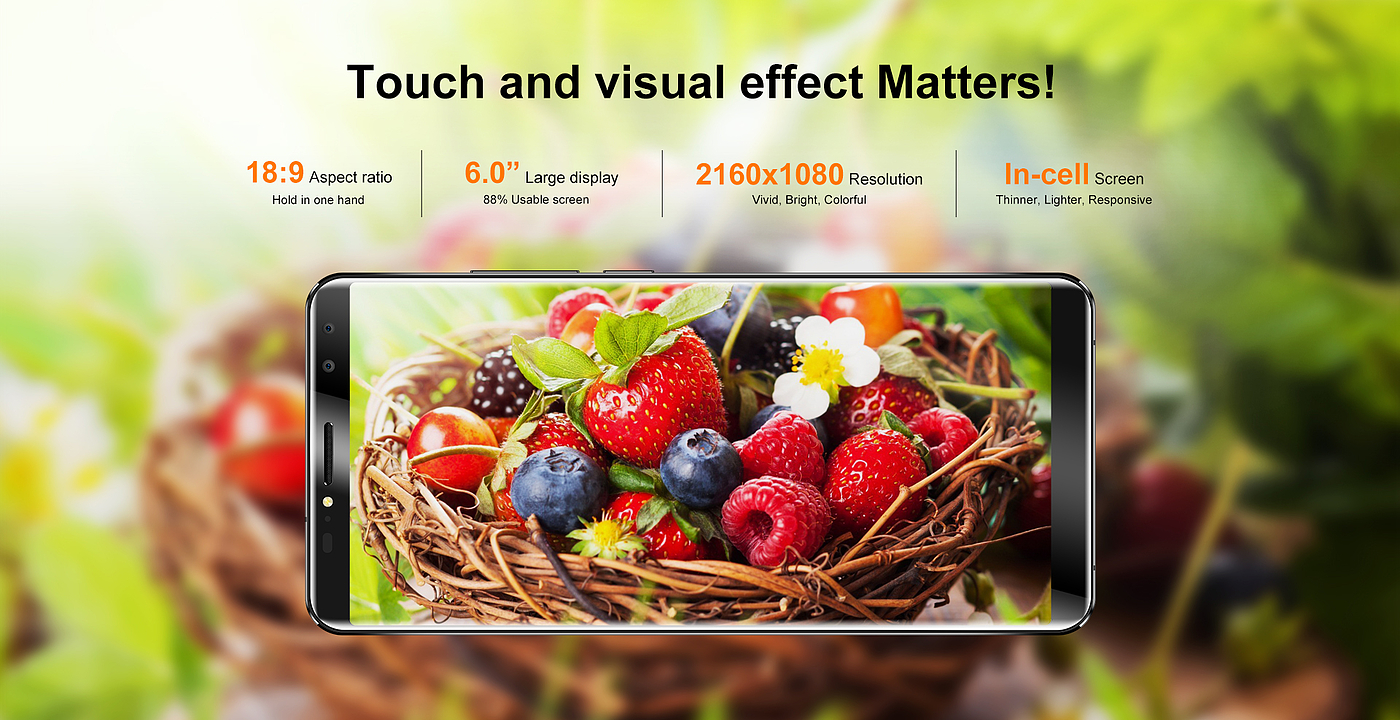 Touch and visual effect Matters!

18:9 Aspect ratio
Hold in one hand

6.0” Large display
88% Usable screen

2160x1080 Resolution
Vivid, Bright, Colorful

In-cell Screen
Thinner, Lighter, Responsive